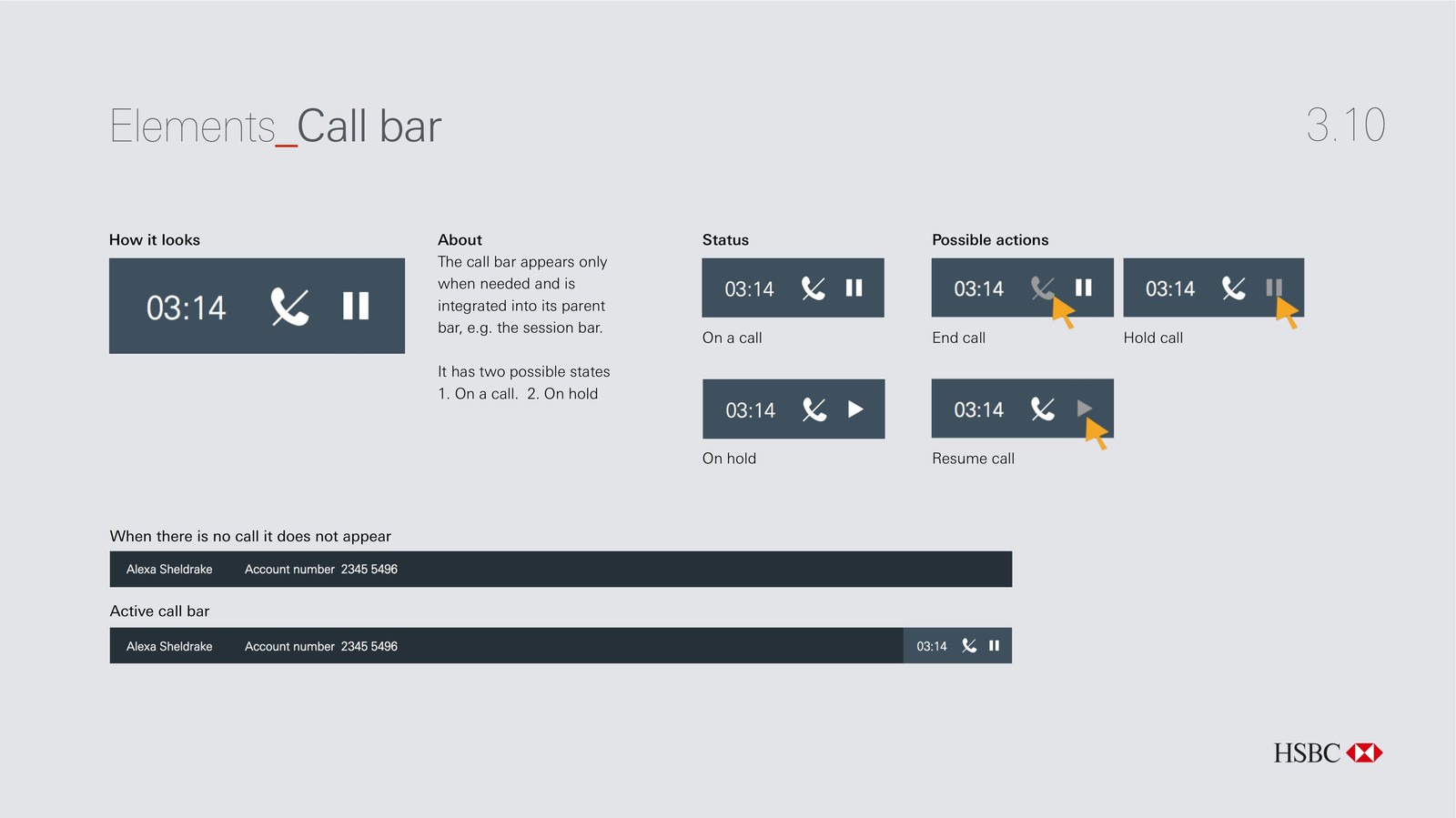 Elements_Call bar

3.10

How it looks

03:14

About

The call bar appears only when needed and is integrated into its parent bar, e.g. the session bar.

It has two possible states
1. On a call. 2. On hold

Status

03:14

On a call

03:14

On hold

Possible actions

03:14

End call

03:14

Hold call

03:14

Resume call

When there is no call it does not appear

Alexa Sheldrake Account number 2345 5496

Active call bar

Alexa Sheldrake Account number 2345 5496 03:14

HSBC